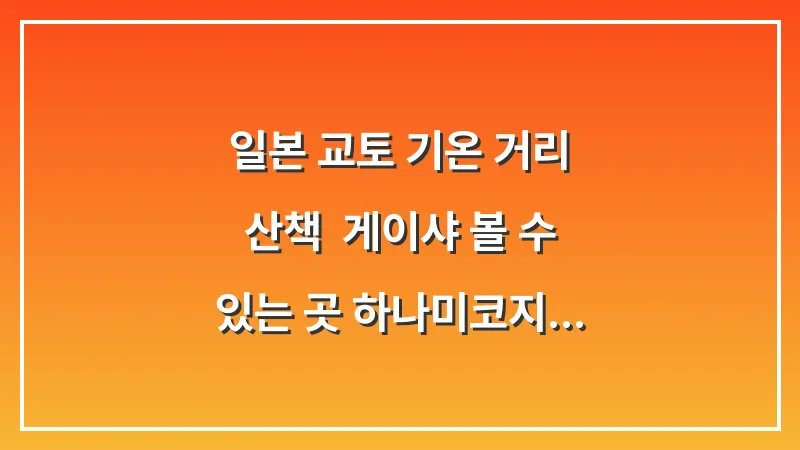 일본 교토 기온 거리 산책  게이샤 볼 수 있는 곳 하나미코지...